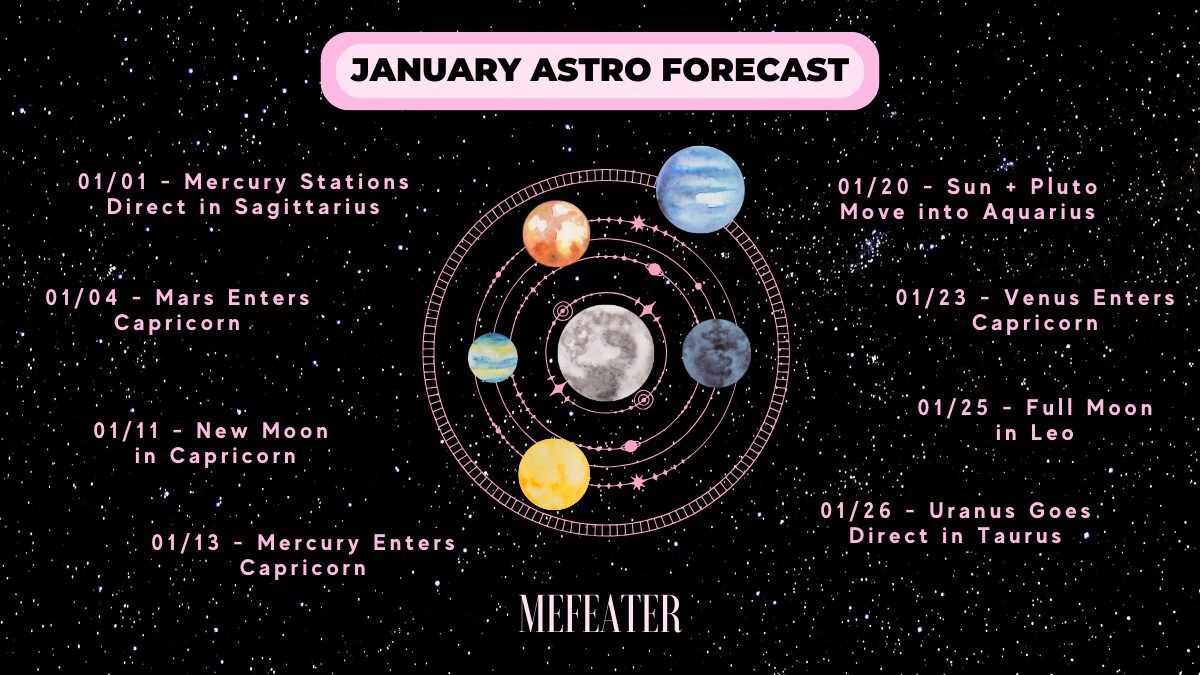 JANUARY ASTRO FORECAST

01/01 - Mercury Stations Direct in Sagittarius

01/04 - Mars Enters Capricorn

01/11 - New Moon in Capricorn

01/13 - Mercury Enters Capricorn

01/20 - Sun + Pluto Move into Aquarius

01/23 - Venus Enters Capricorn

01/25 - Full Moon in Leo

01/26 - Uranus Goes Direct in Taurus

MEFEATER